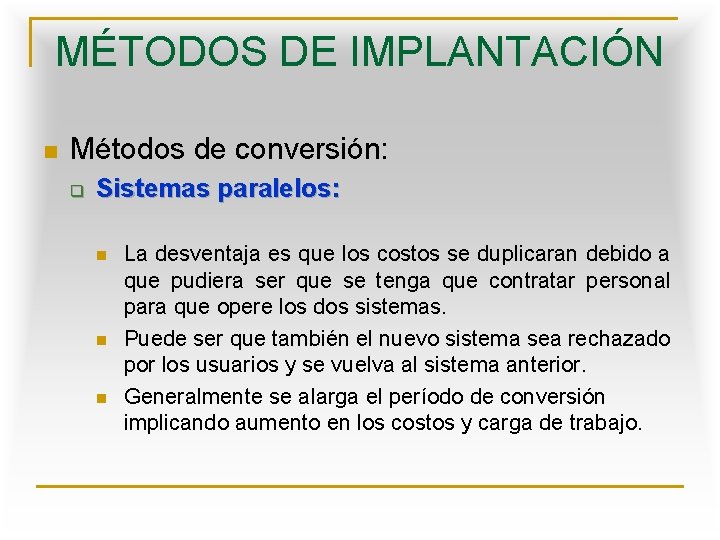 MÉTODOS DE IMPLANTACIÓN

Métodos de conversión:

Sistemas paralelos:

La desventaja es que los costos se duplicaran debido a que pudiera ser que se tenga que contratar personal para que opere los dos sistemas.

Puede ser que también el nuevo sistema sea rechazado por los usuarios y se vuelva al sistema anterior.

Generalmente se alarga el período de conversión implicando aumento en los costos y carga de trabajo.